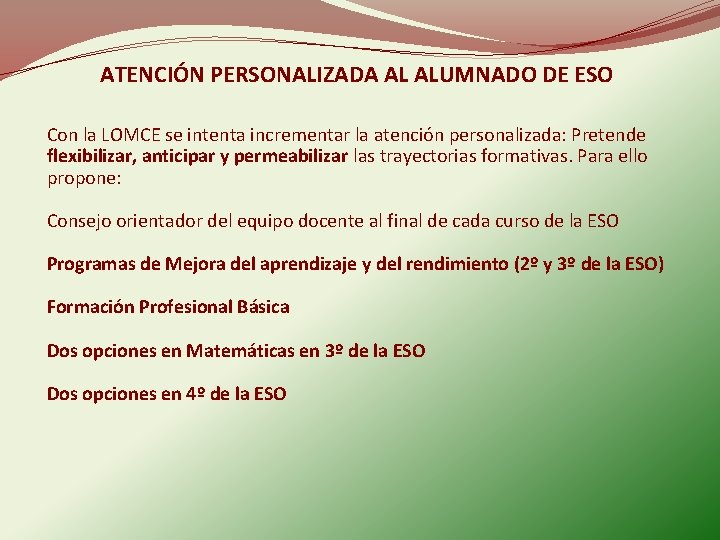 ATENCIÓN PERSONALIZADA AL ALUMNADO DE ESO

Con la LOMCE se intenta incrementar la atención personalizada: Pretende flexibilizar, anticipar y permeabilizar las trayectorias formativas. Para ello propone:

Consejo orientador del equipo docente al final de cada curso de la ESO

Programas de Mejora del aprendizaje y del rendimiento (2º y 3º de la ESO)

Formación Profesional Básica

Dos opciones en Matemáticas en 3º de la ESO

Dos opciones en 4º de la ESO